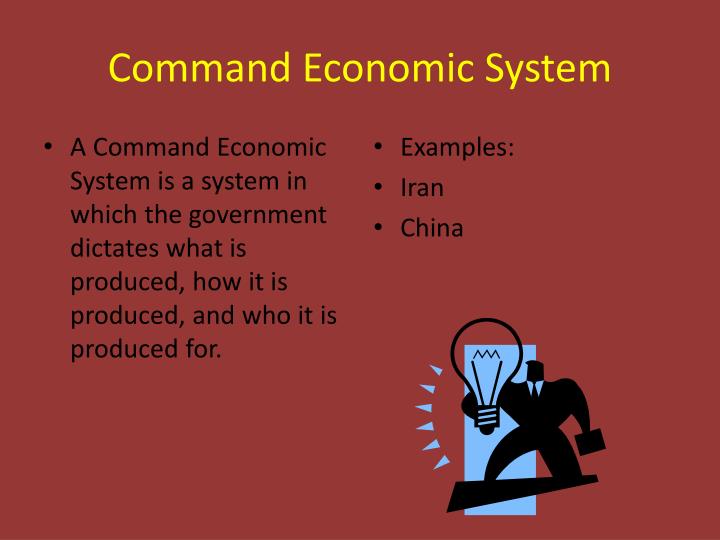 Command Economic System

• A Command Economic System is a system in which the government dictates what is produced, how it is produced, and who it is produced for.

• Examples:
• Iran
• China